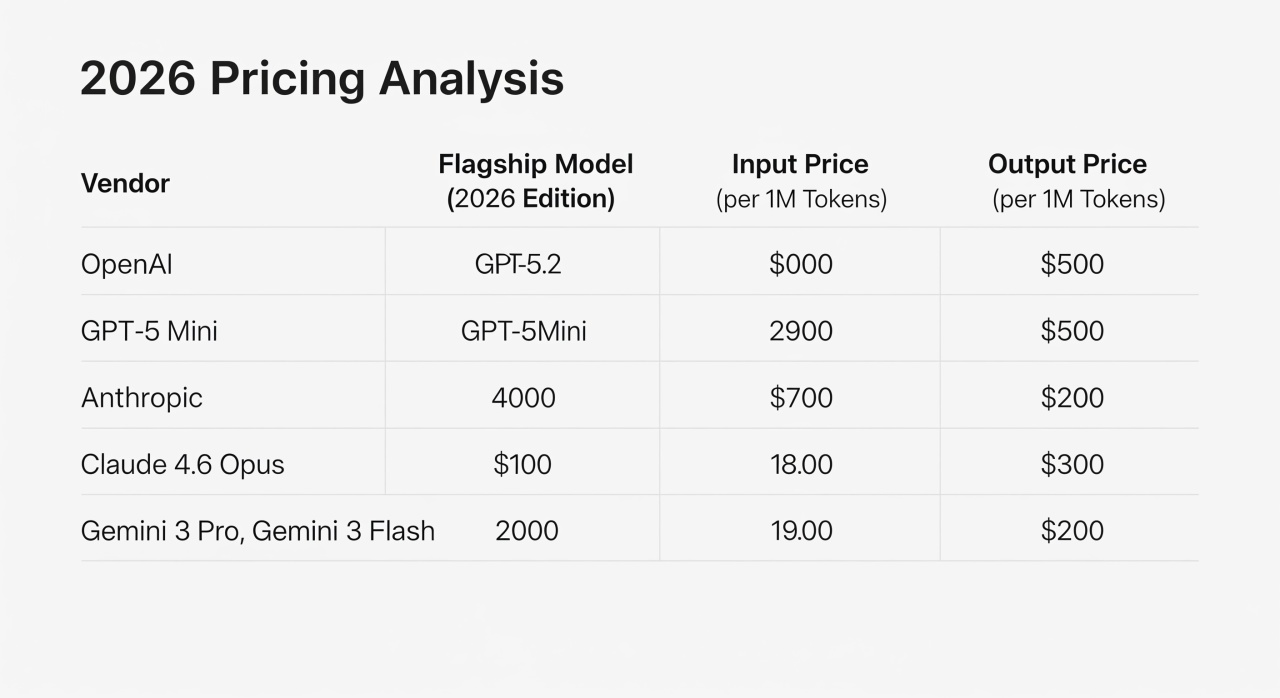 2026 Pricing Analysis

| Vendor | Flagship Model (2026 Edition) | Input Price (per 1M Tokens) | Output Price (per 1M Tokens) |
|---|---|---|---|
| OpenAI | GPT-5.2 | \$000 | \$500 |
| GPT-5 Mini | GPT-5Mini | 2900 | \$500 |
| Anthropic | 4000 | \$700 | \$200 |
| Claude 4.6 Opus | \$100 | 18.00 | \$300 |
| Gemini 3 Pro, Gemini 3 Flash | 2000 | 19.00 | \$200 |